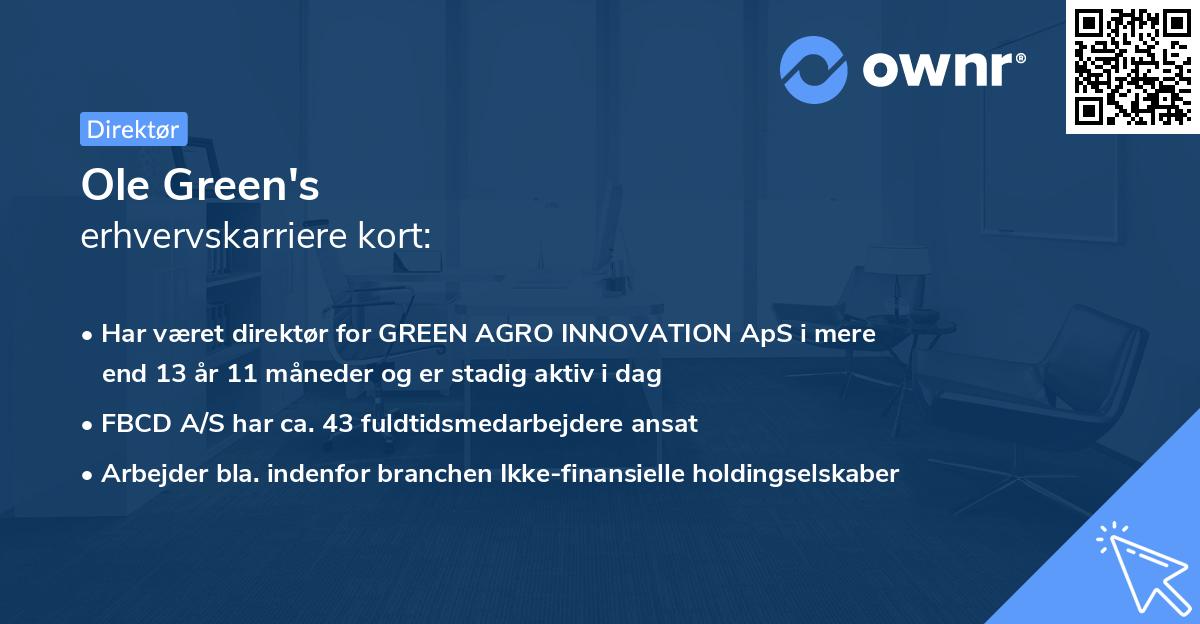 ownr®

Direktør

Ole Green's
erhvervskarriere kort:

• Har været direktør for GREEN AGRO INNOVATION ApS i mere end 13 år 11 måneder og er stadig aktiv i dag
• FBCD A/S har ca. 43 fuldtidsmedarbejdere ansat
• Arbejder bla. indenfor branchen Ikke-finansielle holdingselskaber